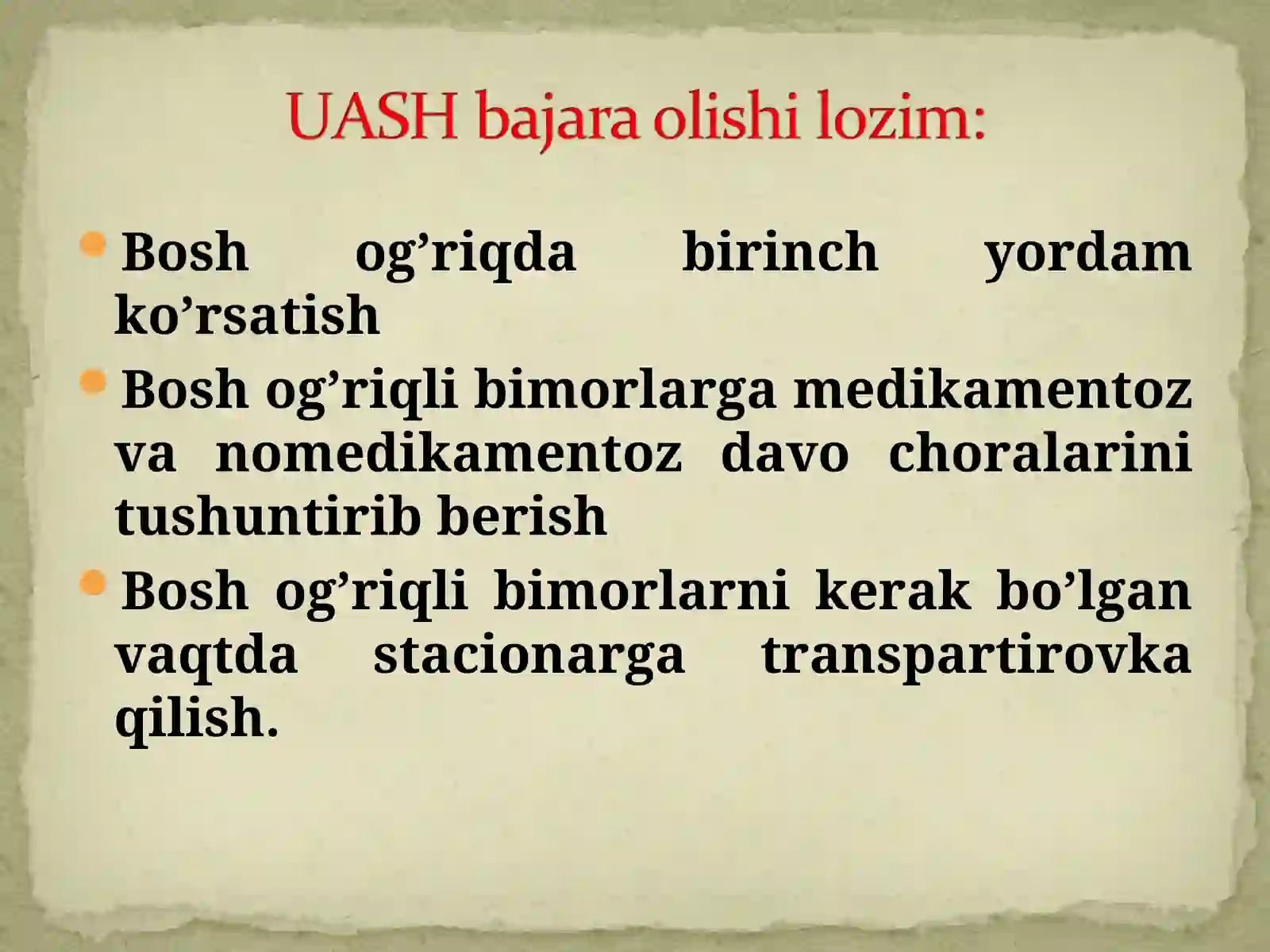 UASH bajara olishi lozim:

Bosh og’riqda birinch yordam ko’rsatish

Bosh og’riqli bimorlarga medikamentoz va nomedikamentoz davo choralarini tushuntirib berish

Bosh og’riqli bimorlarni kerak bo’lgan vaqtda stacionarga transpartirovka qilish.